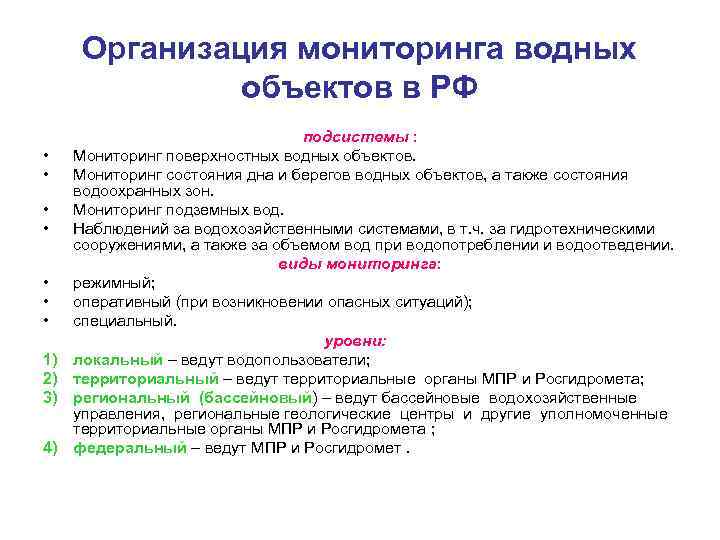 Организация мониторинга водных объектов в РФ

подсистемы :

• Мониторинг поверхностных водных объектов.
• Мониторинг состояния дна и берегов водных объектов, а также состояния водоохранных зон.
• Мониторинг подземных вод.
• Наблюдений за водохозяйственными системами, в т.ч. за гидротехническими сооружениями, а также за объемом вод при водопотреблении и водоотведении.

виды мониторинга:

• режимный;
• оперативный (при возникновении опасных ситуаций);
• специальный.

уровни:

1) локальный – ведут водопользователи;
2) территориальный – ведут территориальные органы МПР и Росгидромета;
3) региональный (бассейновый) – ведут бассейновые водохозяйственные управления, региональные геологические центры и другие уполномоченные территориальные органы МПР и Росгидромета ;
4) федеральный – ведут МПР и Росгидромет .